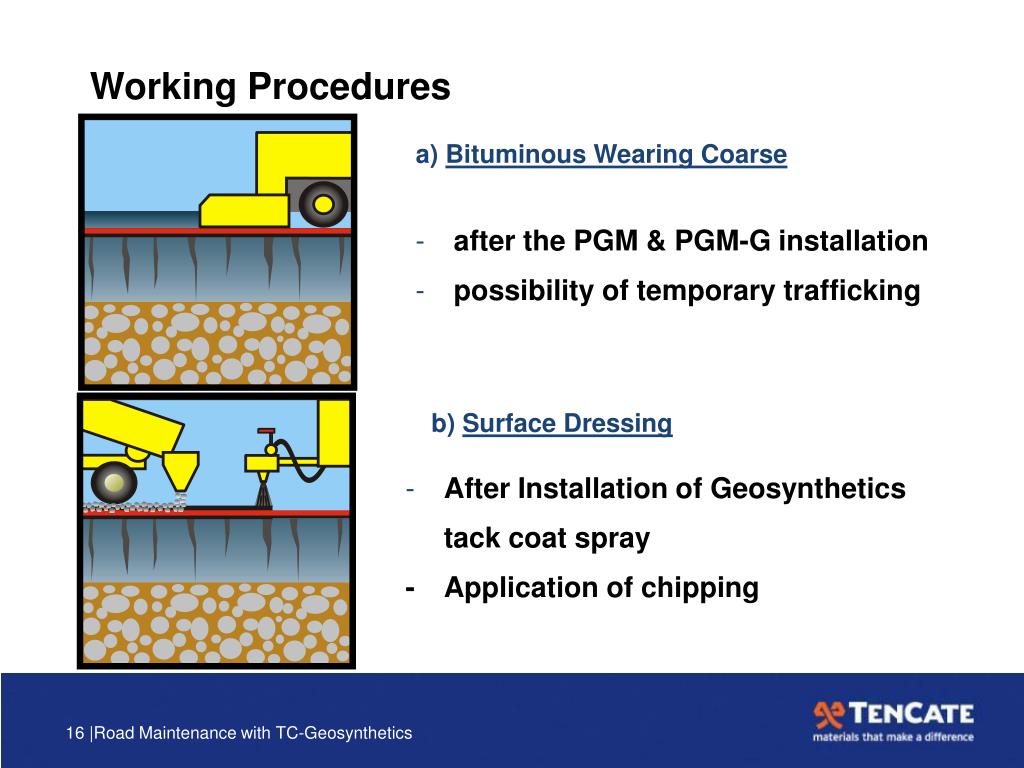 Working Procedures

a) Bituminous Wearing Coarse

- after the PGM & PGM-G installation
- possibility of temporary trafficking

b) Surface Dressing

- After Installation of Geosynthetics tack coat spray
- Application of chipping

16 |Road Maintenance with TC-Geosynthetics

TENCATE
materials that make a difference